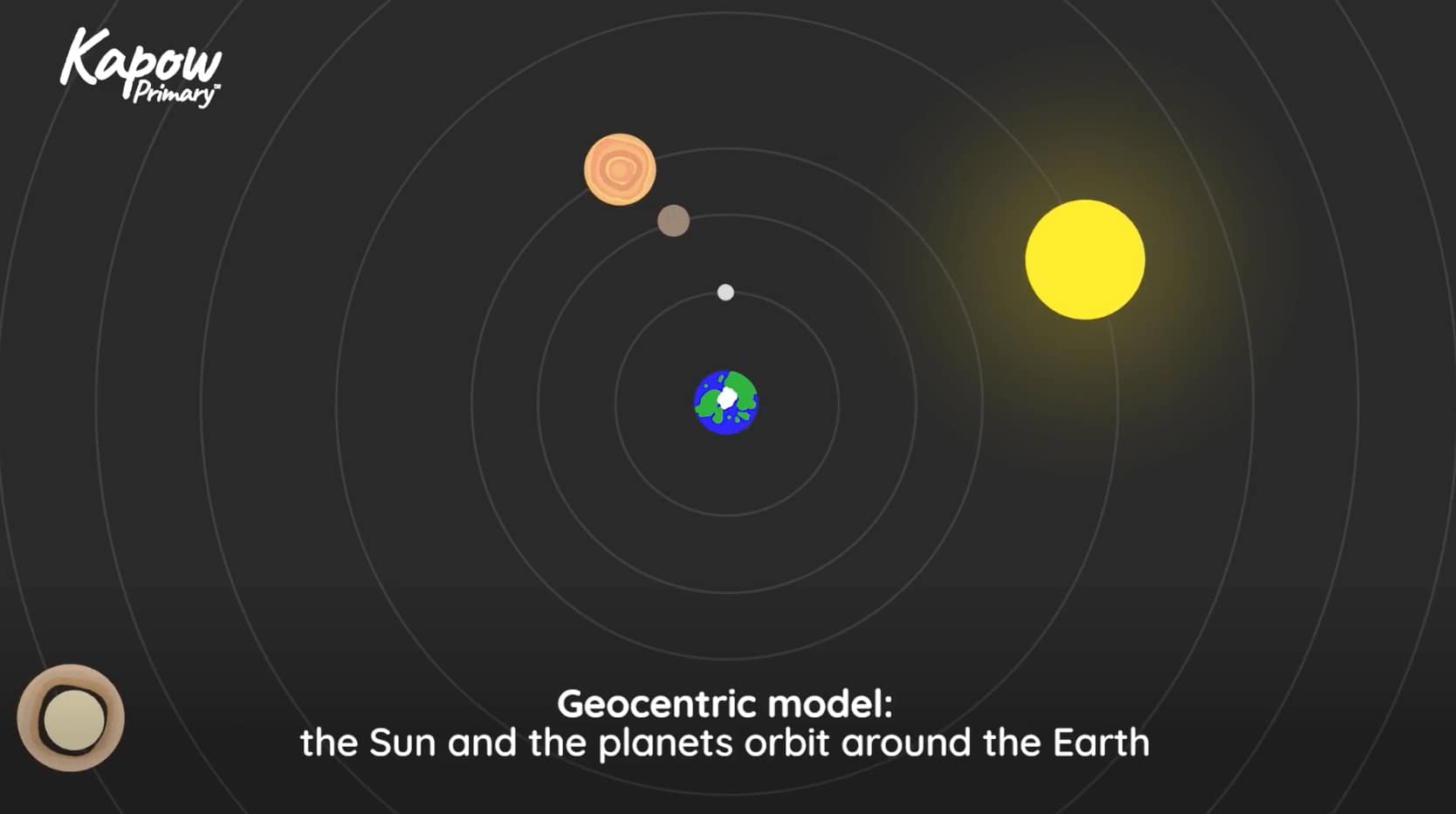 Kapow Primary™

Geocentric model:
the Sun and the planets orbit around the Earth